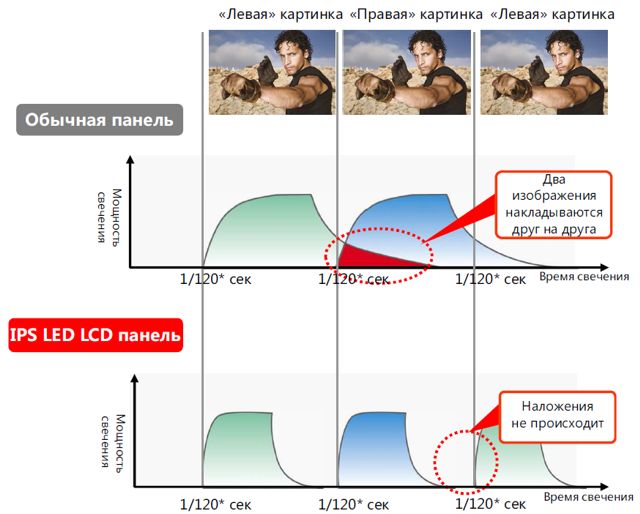 «Левая» картинка «Правая» картинка «Левая» картинка

Обычная панель

Мощность свечения

Два изображения накладываются друг на друга

1/120* сек 1/120* сек 1/120* сек Время свечения

IPS LED LCD панель

Мощность свечения

Наложения не происходит

1/120* сек 1/120* сек 1/120* сек Время свечения